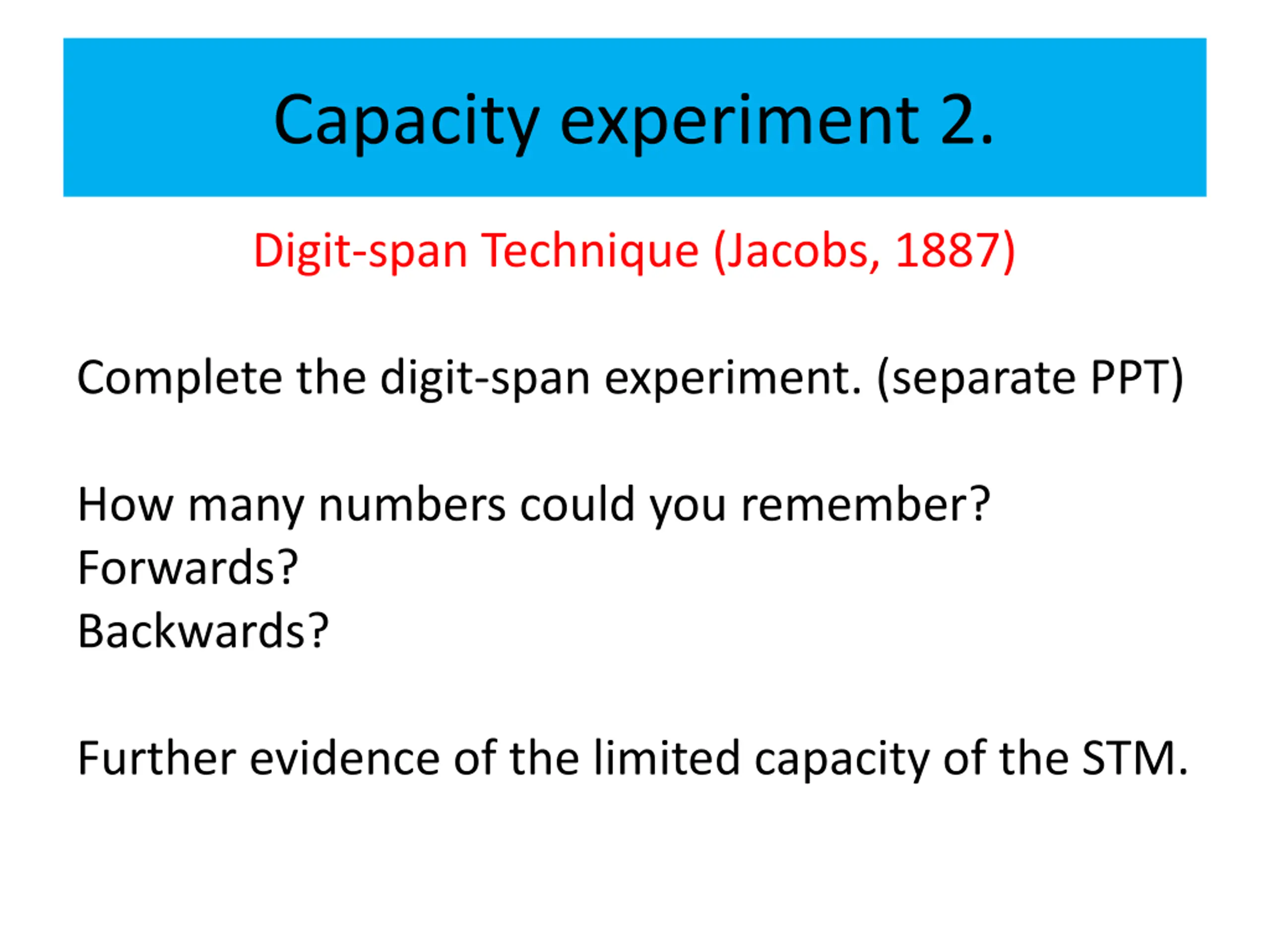 Capacity experiment 2.

Digit-span Technique (Jacobs, 1887)

Complete the digit-span experiment. (separate PPT)

How many numbers could you remember?
Forwards?
Backwards?

Further evidence of the limited capacity of the STM.